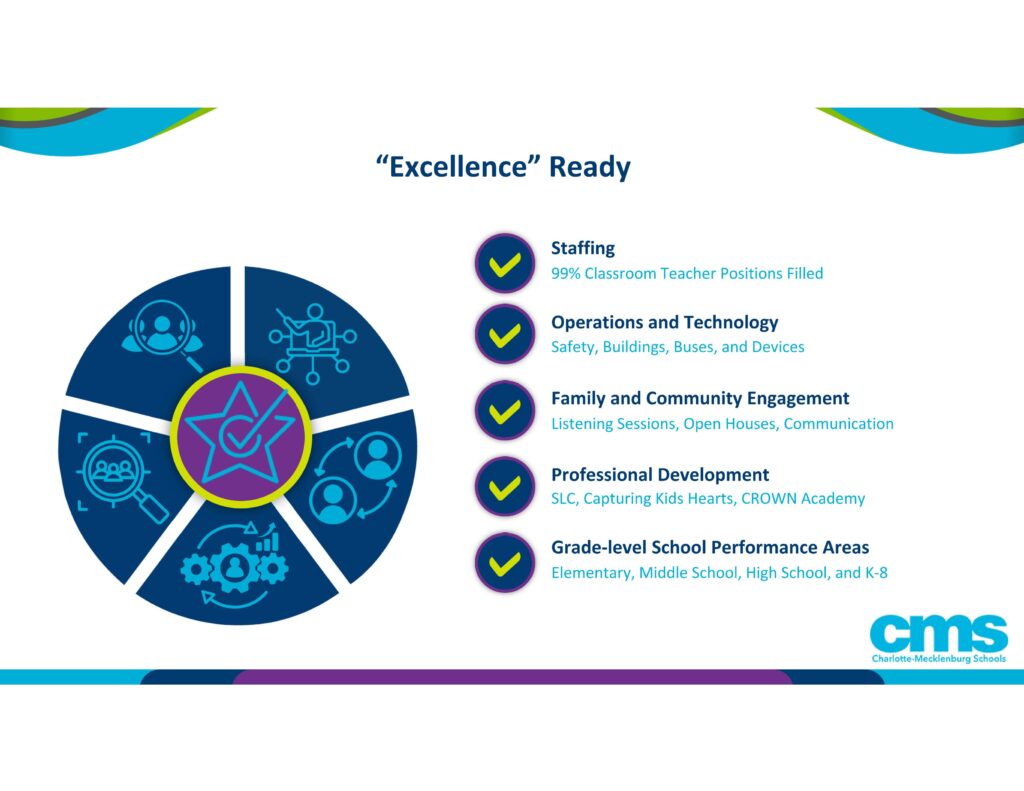 “Excellence” Ready

Staffing
99% Classroom Teacher Positions Filled

Operations and Technology
Safety, Buildings, Buses, and Devices

Family and Community Engagement
Listening Sessions, Open Houses, Communication

Professional Development
SLC, Capturing Kids Hearts, CROWN Academy

Grade-level School Performance Areas
Elementary, Middle School, High School, and K-8

cms
Charlotte-Mecklenburg Schools